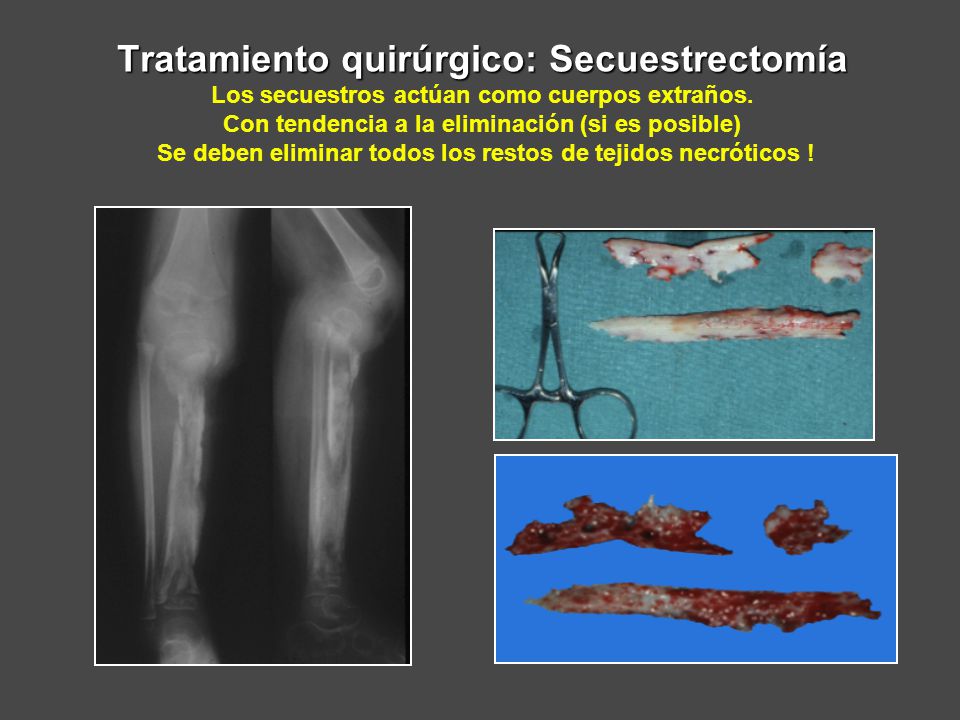 Tratamiento quirúrgico: Secuestrectomía

Los secuestros actúan como cuerpos extraños.
Con tendencia a la eliminación (si es posible)
Se deben eliminar todos los restos de tejidos necróticos !